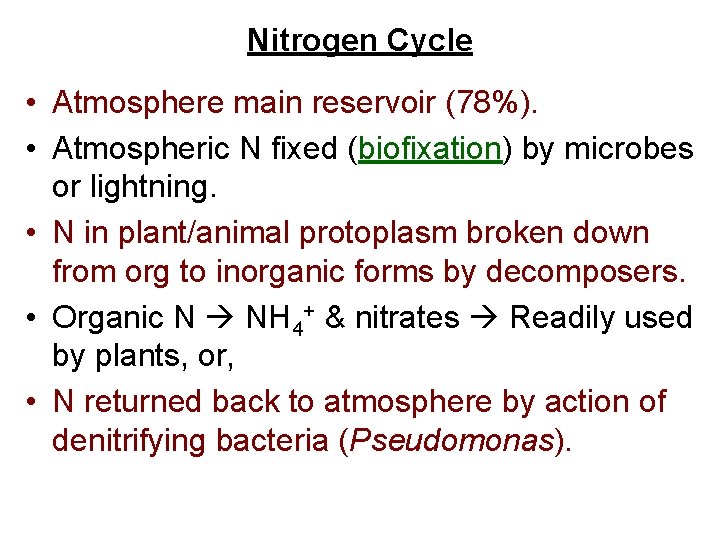 Nitrogen Cycle

• Atmosphere main reservoir (78%).

• Atmospheric N fixed (biofixation) by microbes or lightning.

• N in plant/animal protoplasm broken down from org to inorganic forms by decomposers.

• Organic N → $NH_4^+$ & nitrates → Readily used by plants, or,

• N returned back to atmosphere by action of denitrifying bacteria (Pseudomonas).